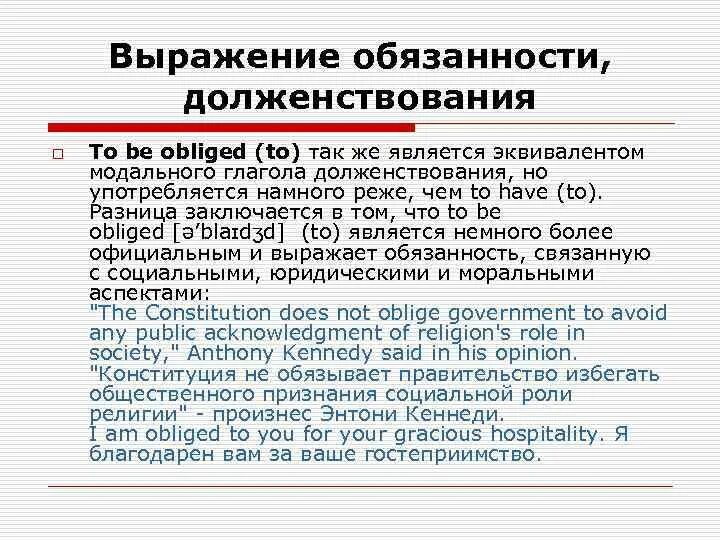 Выражение обязанности, долженствования

To be obliged (to) так же является эквивалентом модального глагола долженствования, но употребляется намного реже, чем to have (to). Разница заключается в том, что to be obliged [ə'blaɪdʒd] (to) является немного более официальным и выражает обязанность, связанную с социальными, юридическими и моральными аспектами:
"The Constitution does not oblige government to avoid any public acknowledgment of religion's role in society," Anthony Kennedy said in his opinion.
"Конституция не обязывает правительство избегать общественного признания социальной роли религии" - произнес Энтони Кеннеди.
I am obliged to you for your gracious hospitality. Я благодарен вам за ваше гостеприимство.